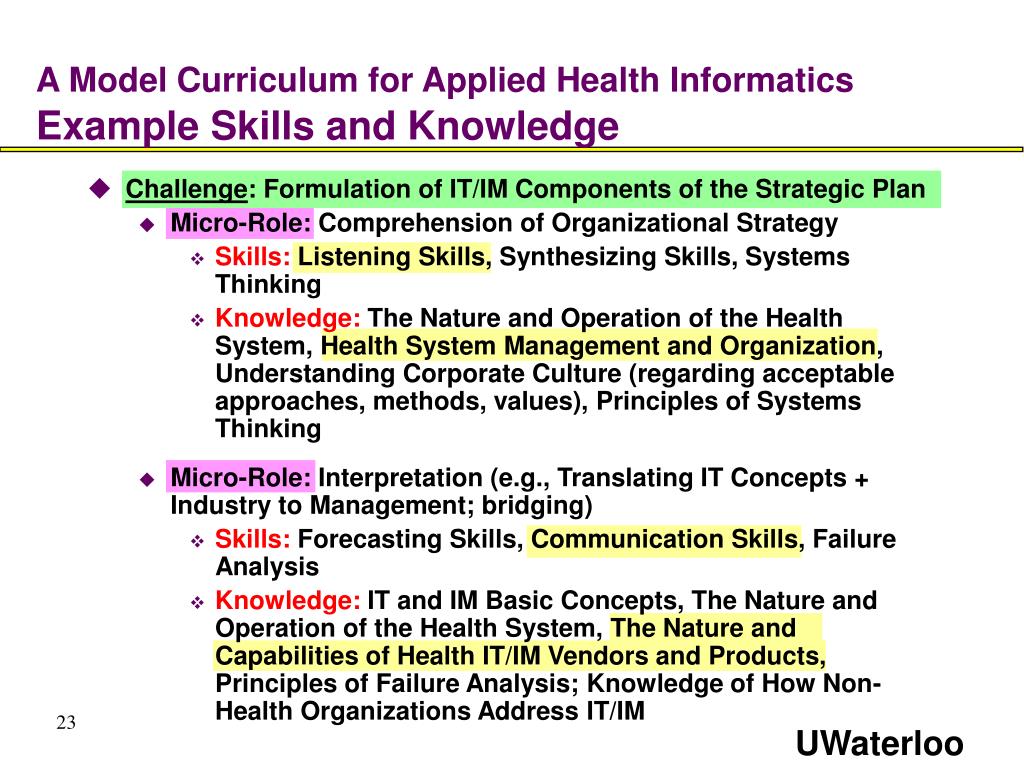 A Model Curriculum for Applied Health Informatics
Example Skills and Knowledge

Challenge: Formulation of IT/IM Components of the Strategic Plan

Micro-Role: Comprehension of Organizational Strategy

Skills: Listening Skills, Synthesizing Skills, Systems Thinking

Knowledge: The Nature and Operation of the Health System, Health System Management and Organization, Understanding Corporate Culture (regarding acceptable approaches, methods, values), Principles of Systems Thinking

Micro-Role: Interpretation (e.g., Translating IT Concepts + Industry to Management; bridging)

Skills: Forecasting Skills, Communication Skills, Failure Analysis

Knowledge: IT and IM Basic Concepts, The Nature and Operation of the Health System, The Nature and Capabilities of Health IT/IM Vendors and Products, Principles of Failure Analysis; Knowledge of How Non-Health Organizations Address IT/IM

23

UWaterloo